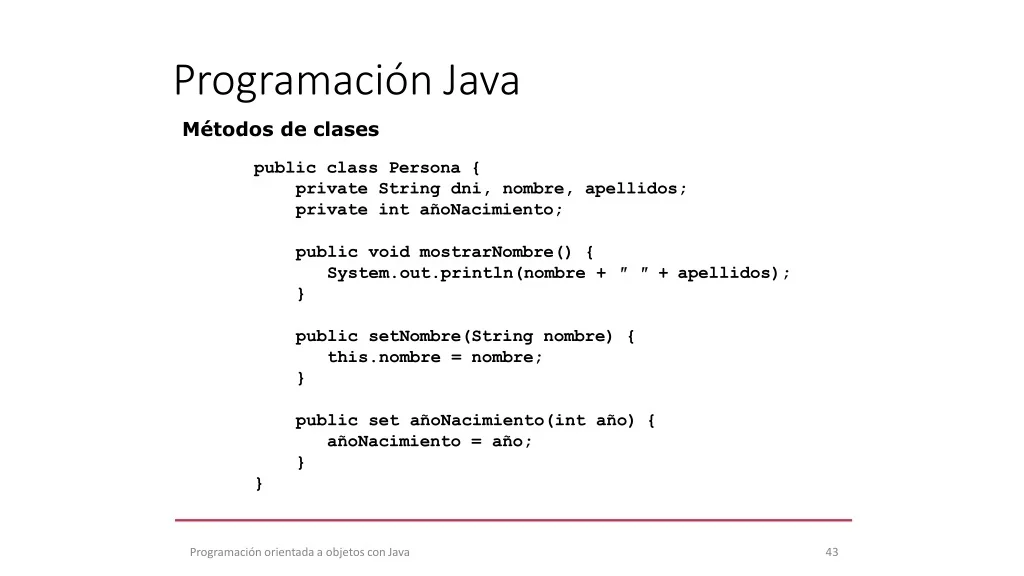 Programación Java

Métodos de clases

public class Persona {
    private String dni, nombre, apellidos;
    private int añoNacimiento;

    public void mostrarNombre() {
        System.out.println(nombre + " " + apellidos);
    }

    public setNombre(String nombre) {
        this.nombre = nombre;
    }

    public set añoNacimiento(int año) {
        añoNacimiento = año;
    }
}

Programación orientada a objetos con Java

43